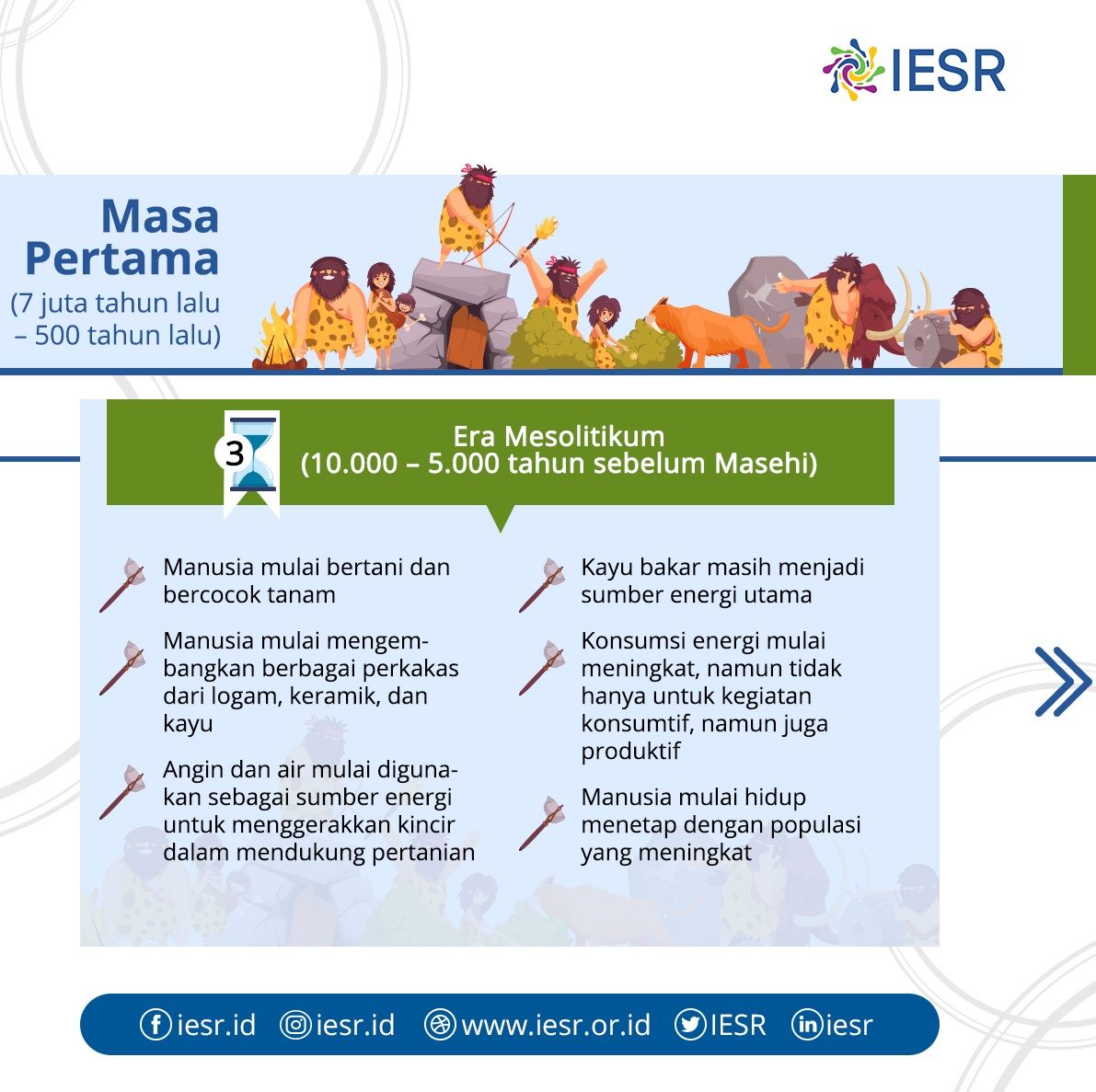 IESR

Masa Pertama
(7 juta tahun lalu – 500 tahun lalu)

3

Era Mesolitikum
(10.000 – 5.000 tahun sebelum Masehi)

Manusia mulai bertani dan bercocok tanam

Manusia mulai mengembangkan berbagai perkakas dari logam, keramik, dan kayu

Angin dan air mulai digunakan sebagai sumber energi untuk menggerakkan kincir dalam mendukung pertanian

Kayu bakar masih menjadi sumber energi utama

Konsumsi energi mulai meningkat, namun tidak hanya untuk kegiatan konsumtif, namun juga produktif

Manusia mulai hidup menetap dengan populasi yang meningkat

iesr.id iesr.id www.iesr.or.id IESR iesr